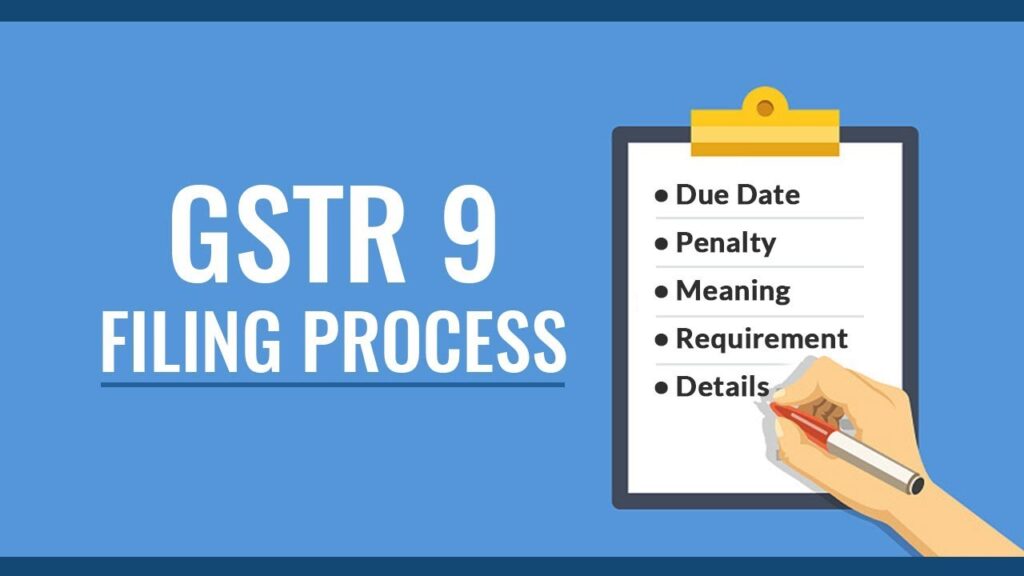 GSTR 9
FILING PROCESS

• Due Date
• Penalty
• Meaning
• Requirement
• Details